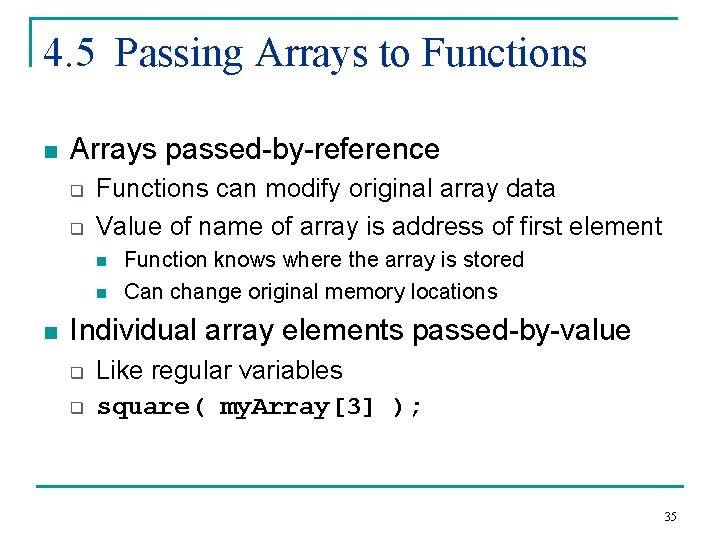 4.5 Passing Arrays to Functions

Arrays passed-by-reference

Functions can modify original array data

Value of name of array is address of first element

Function knows where the array is stored

Can change original memory locations

Individual array elements passed-by-value

Like regular variables

square( myArray[3] );

35